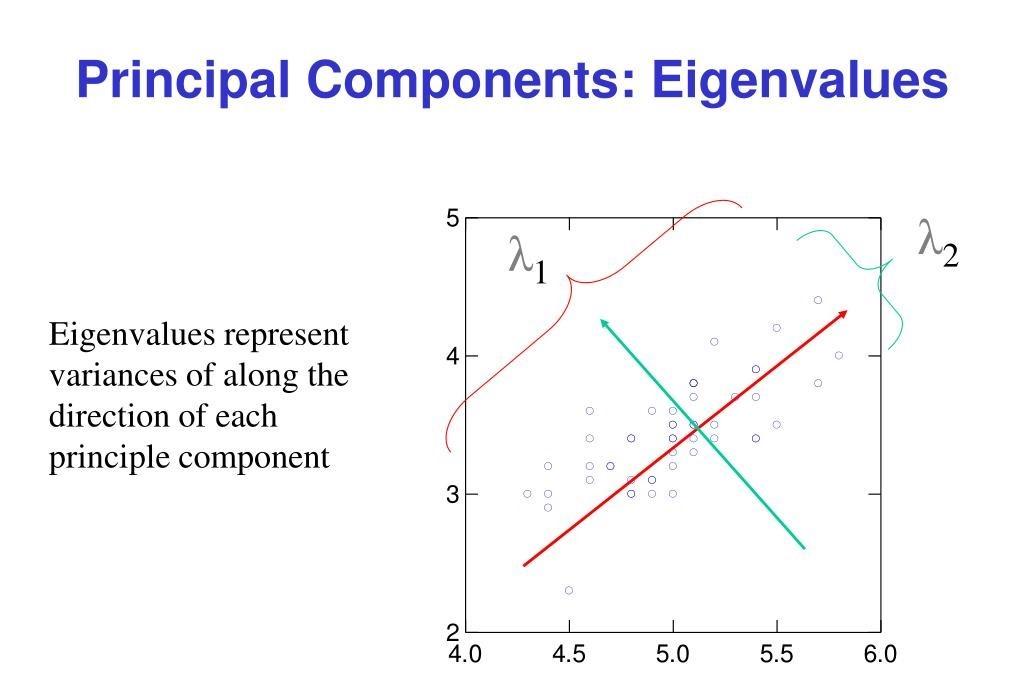 Principal Components: Eigenvalues

Eigenvalues represent variances of along the direction of each principle component

$\lambda_1$

$\lambda_2$

5

4

3

2

4.0

4.5

5.0

5.5

6.0